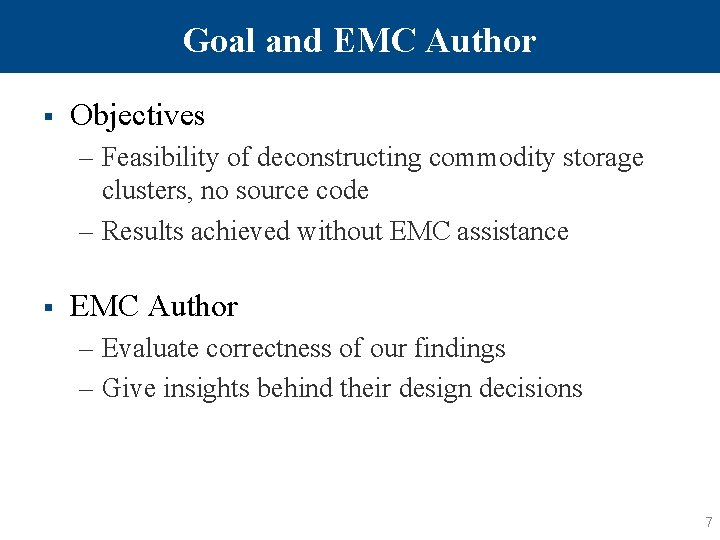 Goal and EMC Author

▪ Objectives
– Feasibility of deconstructing commodity storage clusters, no source code
– Results achieved without EMC assistance

▪ EMC Author
– Evaluate correctness of our findings
– Give insights behind their design decisions

7